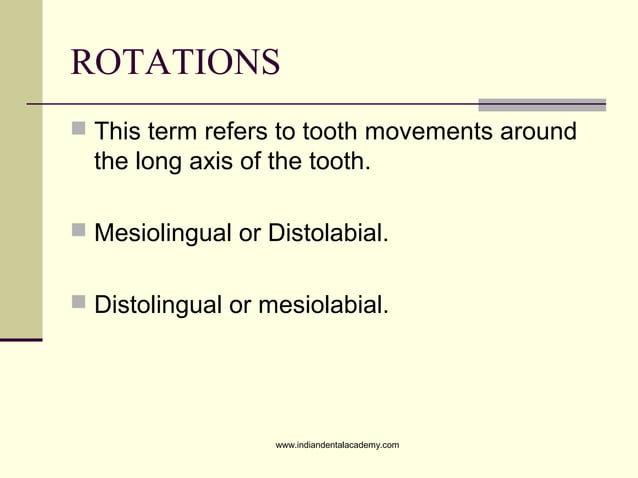 ROTATIONS

This term refers to tooth movements around the long axis of the tooth.

Mesiolingual or Distolabial.

Distolingual or mesiolabial.

www.indiandentalacademy.com